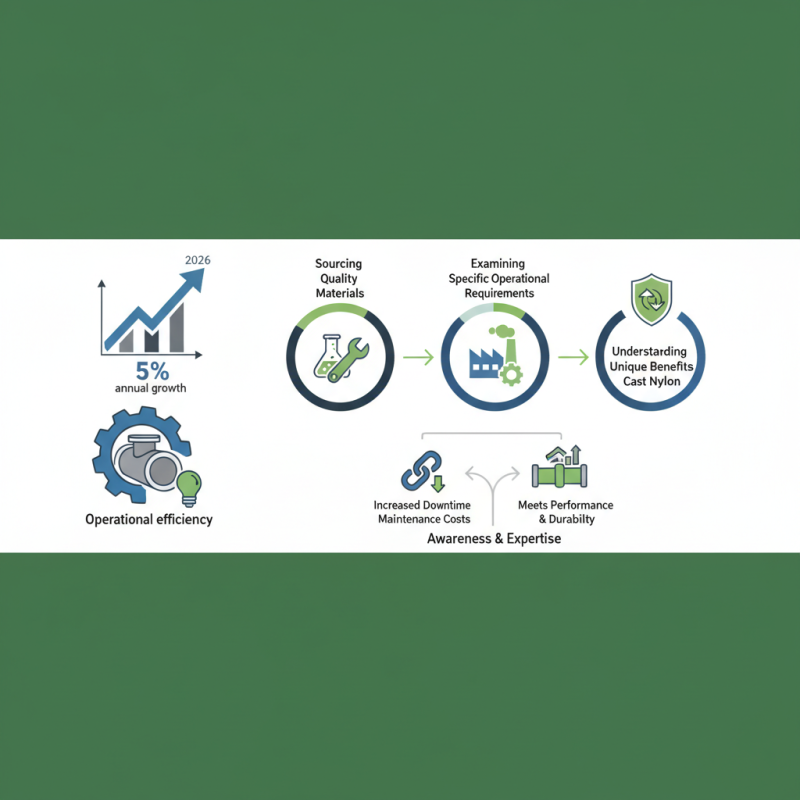 2026

5%
annual growth

Operational efficiency

Sourcing Quality Materials

Examining Specific Operational Requirements

Understarding Unique Benefits Cast Nylon

Increased Downtime Maintenance Costs

Meets Performance & Durabilty

Awareness & Expertise